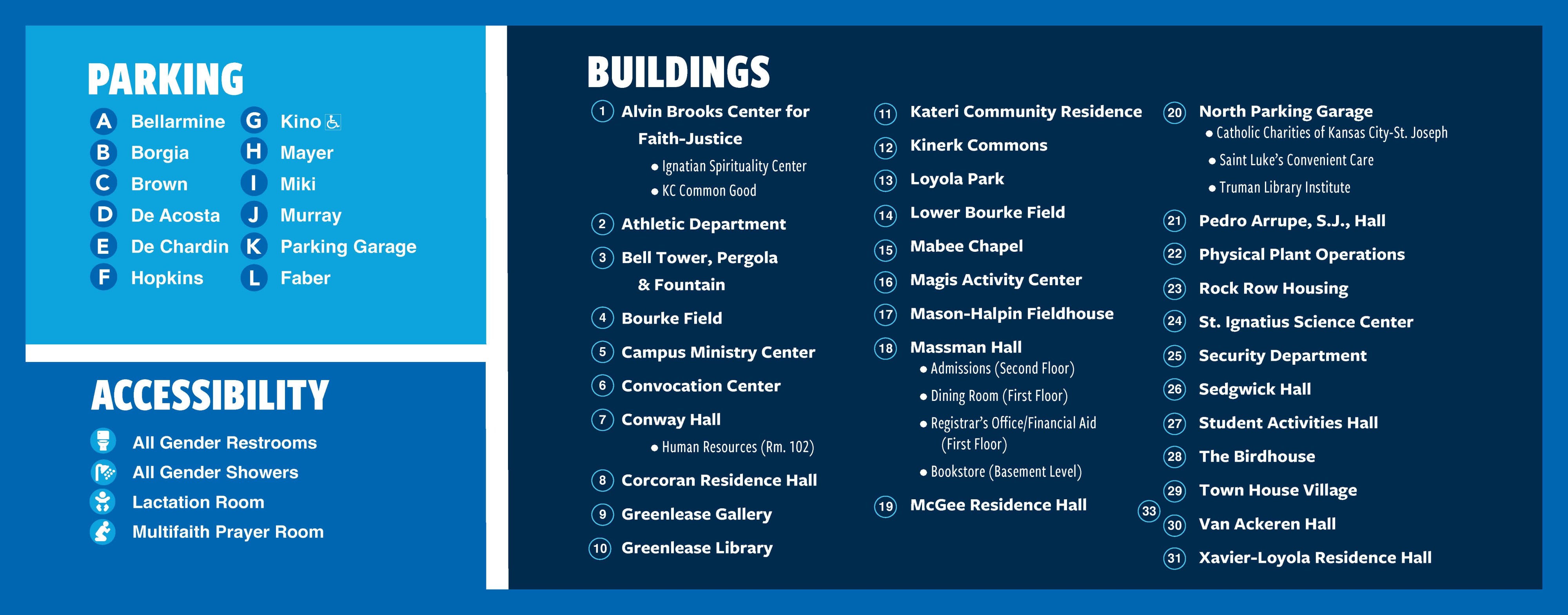 PARKING

A Bellarmine
B Borgia
C Brown
D De Acosta
E De Chardin
F Hopkins
G Kino ♿
H Mayer
I Miki
J Murray
K Parking Garage
L Faber

ACCESSIBILITY

All Gender Restrooms
All Gender Showers
Lactation Room
Multifaith Prayer Room

BUILDINGS

1 Alvin Brooks Center for Faith-Justice
• Ignatian Spirituality Center
• KC Common Good
2 Athletic Department
3 Bell Tower, Pergola & Fountain
4 Bourke Field
5 Campus Ministry Center
6 Convocation Center
7 Conway Hall
• Human Resources (Rm. 102)
8 Corcoran Residence Hall
9 Greenlease Gallery
10 Greenlease Library

11 Kateri Community Residence
12 Kinerk Commons
13 Loyola Park
14 Lower Bourke Field
15 Mabee Chapel
16 Magis Activity Center
17 Mason-Halpin Fieldhouse
18 Massman Hall
• Admissions (Second Floor)
• Dining Room (First Floor)
• Registrar's Office/Financial Aid (First Floor)
• Bookstore (Basement Level)
19 McGee Residence Hall

20 North Parking Garage
• Catholic Charities of Kansas City-St. Joseph
• Saint Luke's Convenient Care
• Truman Library Institute
21 Pedro Arrupe, S.J., Hall
22 Physical Plant Operations
23 Rock Row Housing
24 St. Ignatius Science Center
25 Security Department
26 Sedgwick Hall
27 Student Activities Hall
28 The Birdhouse
29 Town House Village
33
30 Van Ackeren Hall
31 Xavier-Loyola Residence Hall